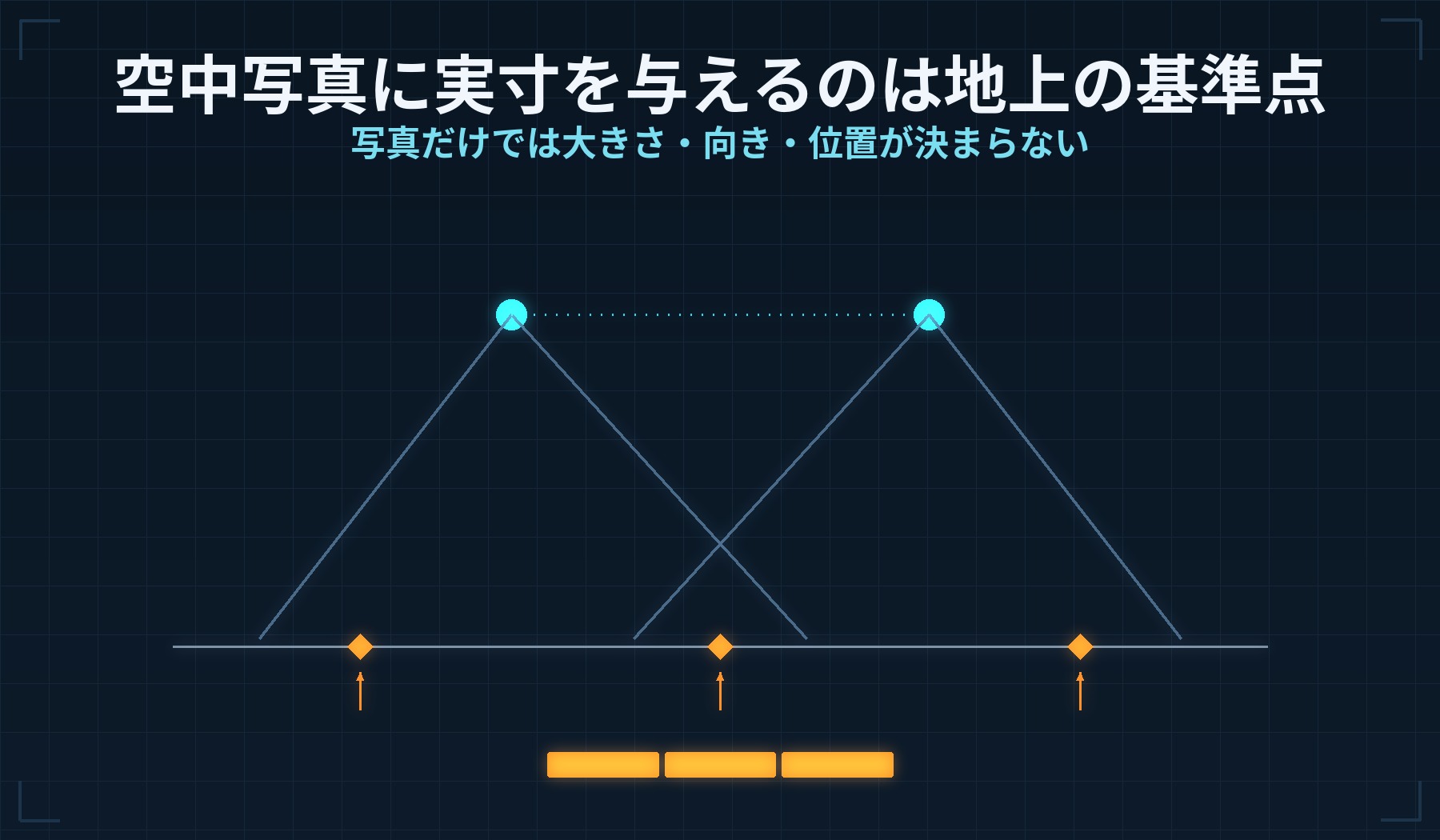 空中写真に実寸を与えるのは地上の基準点
写真だけでは大きさ・向き・位置が決まらない